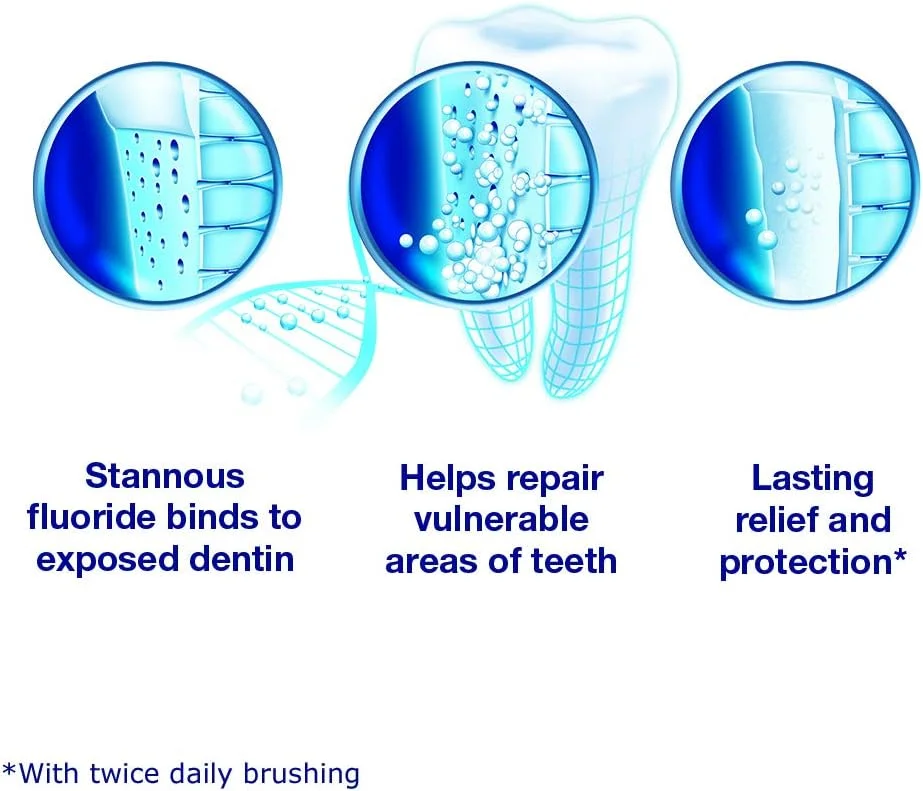 Stannous fluoride binds to exposed dentin

Helps repair vulnerable areas of teeth

Lasting relief and protection*

*With twice daily brushing